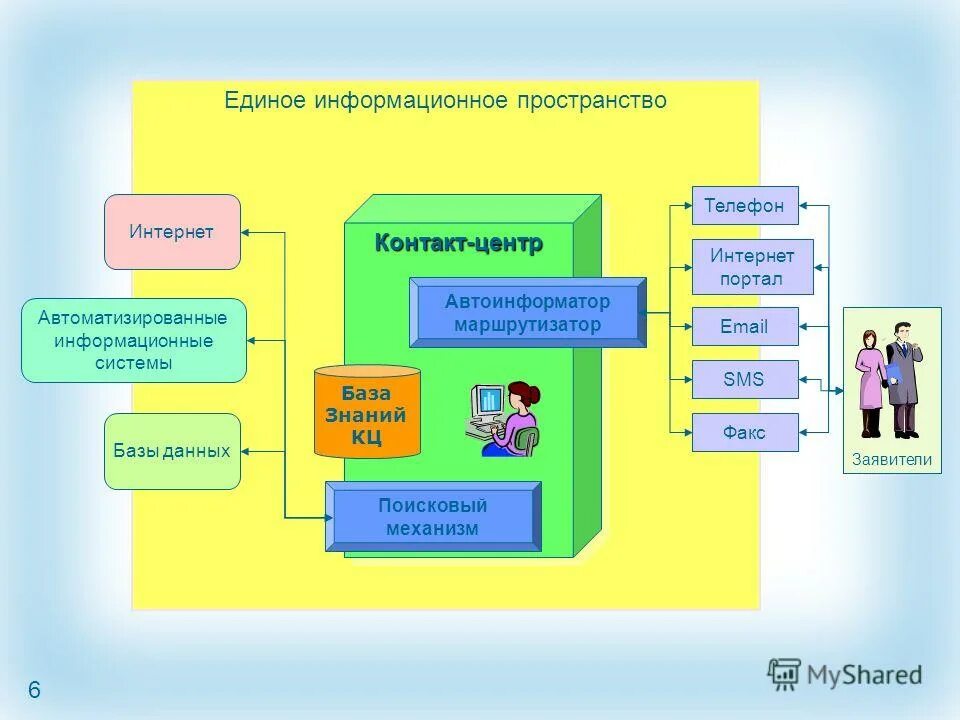 Единое информационное пространство

Интернет

Автоматизированные информационные системы

Базы данных

Контакт-центр

Автоинформатор маршрутизатор

База Знаний КЦ

Поисковый механизм

Телефон

Интернет портал

Email

SMS

Факс

Заявители

6

MyShared